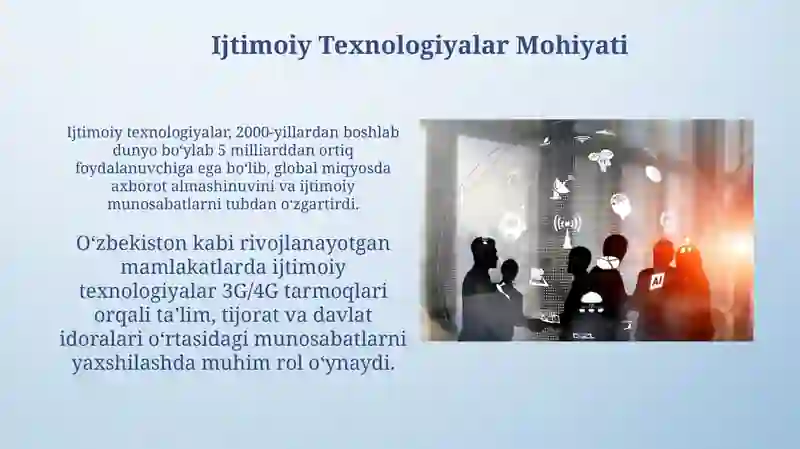 Ijtimoiy Texnologiyalar Mohiyati

Ijtimoiy texnologiyalar, 2000-yillardan boshlab dunyo boʻylab 5 milliarddan ortiq foydalanuvchiga ega boʻlib, global miqyosda axborot almashinuvini va ijtimoiy munosabatlarni tubdan oʻzgartirdi.

Oʻzbekiston kabi rivojlanayotgan mamlakatlarda ijtimoiy texnologiyalar 3G/4G tarmoqlari orqali ta'lim, tijorat va davlat idoralari oʻrtasidagi munosabatlarni yaxshilashda muhim rol oʻynaydi.

AI